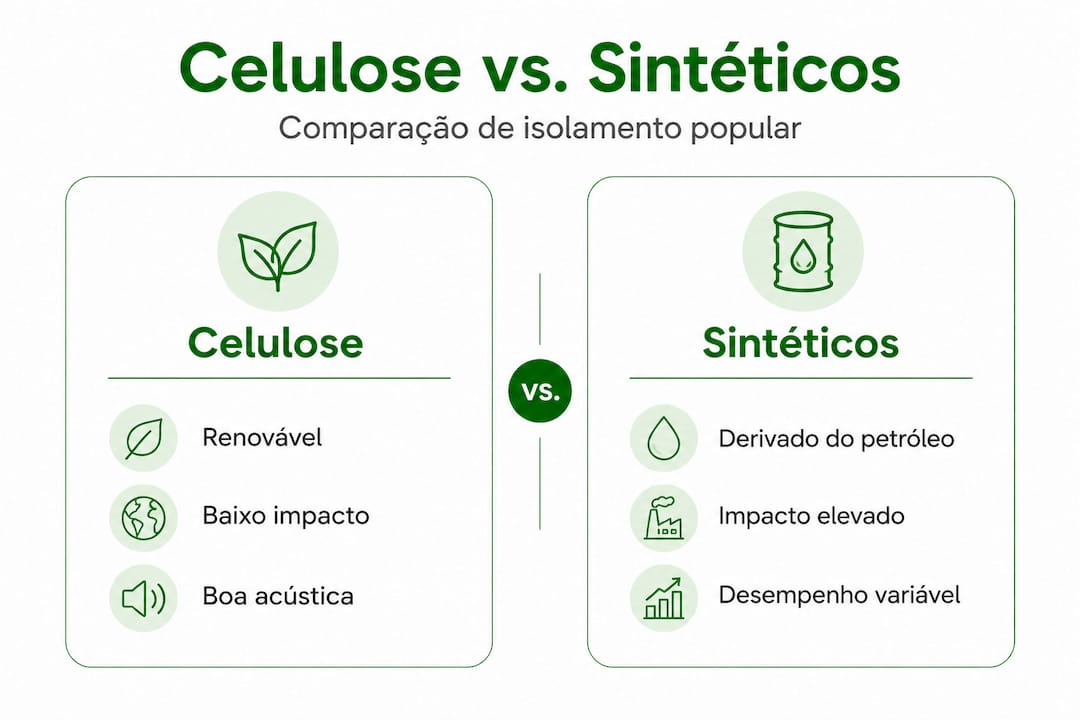 Celulose vs. Sintéticos

Comparação de isolamento popular

Celulose

Renovável

Baixo impacto

Boa acústica

vs.

Sintéticos

Derivado do petróleo

Impacto elevado

Desempenho variável